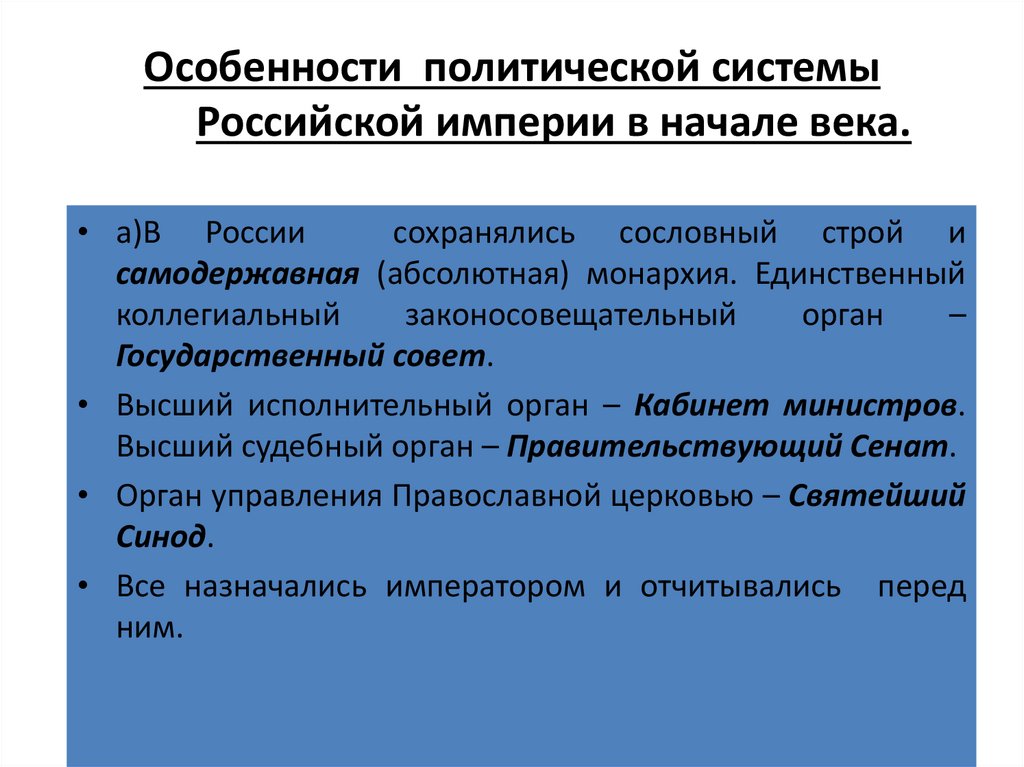 Особенности политической системы Российской империи в начале века.

• а)В России сохранялись сословный строй и самодержавная (абсолютная) монархия. Единственный коллегиальный законосовещательный орган – Государственный совет.

• Высший исполнительный орган – Кабинет министров. Высший судебный орган – Правительствующий Сенат.

• Орган управления Православной церковью – Святейший Синод.

• Все назначались императором и отчитывались перед ним.